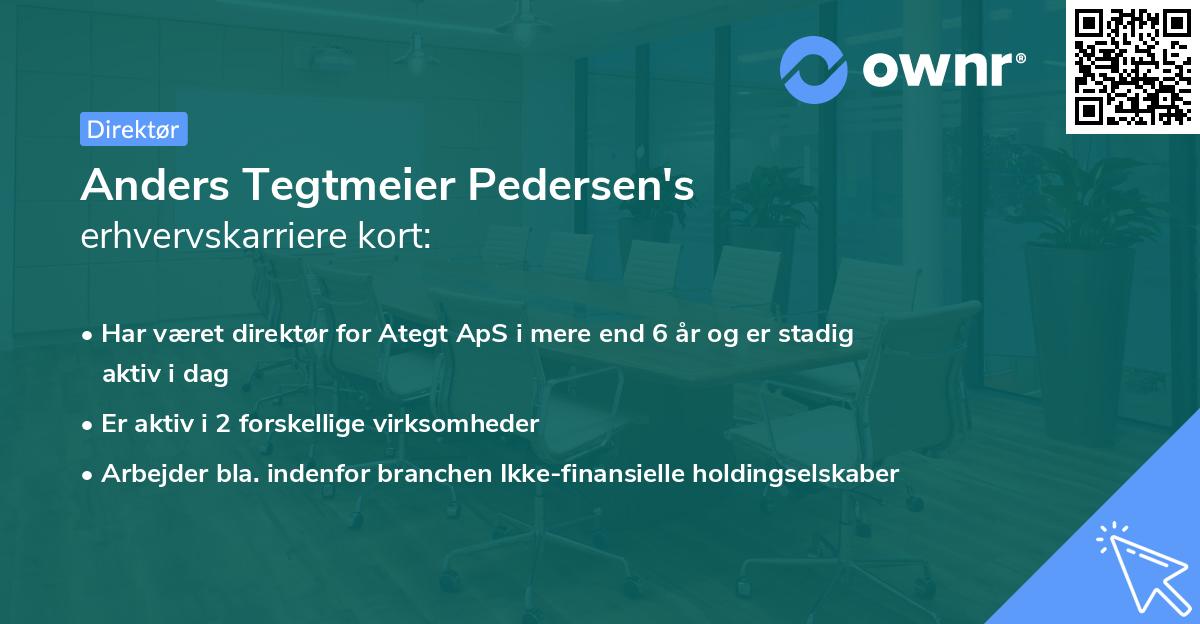 ownr®

Direktør

Anders Tegtmeier Pedersen's
erhvervskarriere kort:

• Har været direktør for Ategt ApS i mere end 6 år og er stadig aktiv i dag
• Er aktiv i 2 forskellige virksomheder
• Arbejder bla. indenfor branchen Ikke-finansielle holdingselskaber